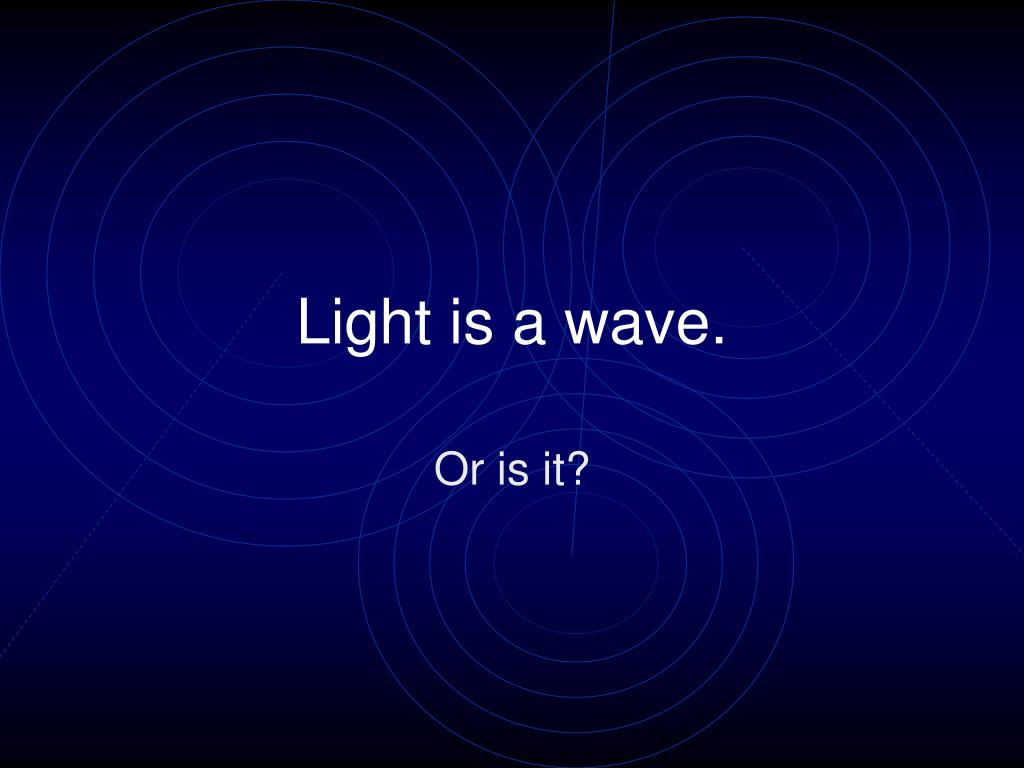 Light is a wave.

Or is it?